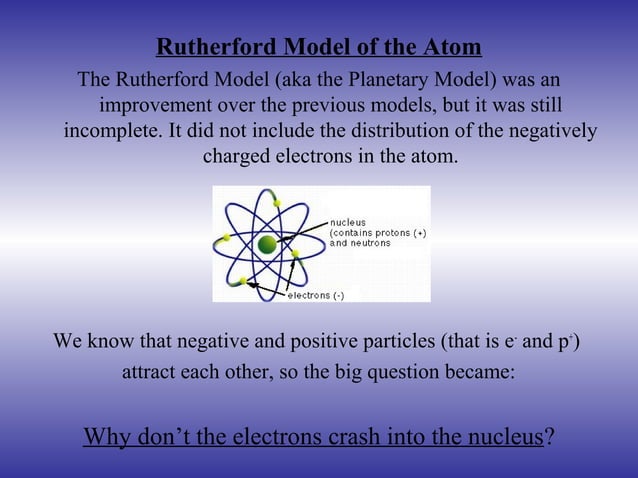 Rutherford Model of the Atom

The Rutherford Model (aka the Planetary Model) was an improvement over the previous models, but it was still incomplete. It did not include the distribution of the negatively charged electrons in the atom.

nucleus (contains protons (+) and neutrons

electrons (-)

We know that negative and positive particles (that is $e^-$ and $p^+$) attract each other, so the big question became:

Why don't the electrons crash into the nucleus?